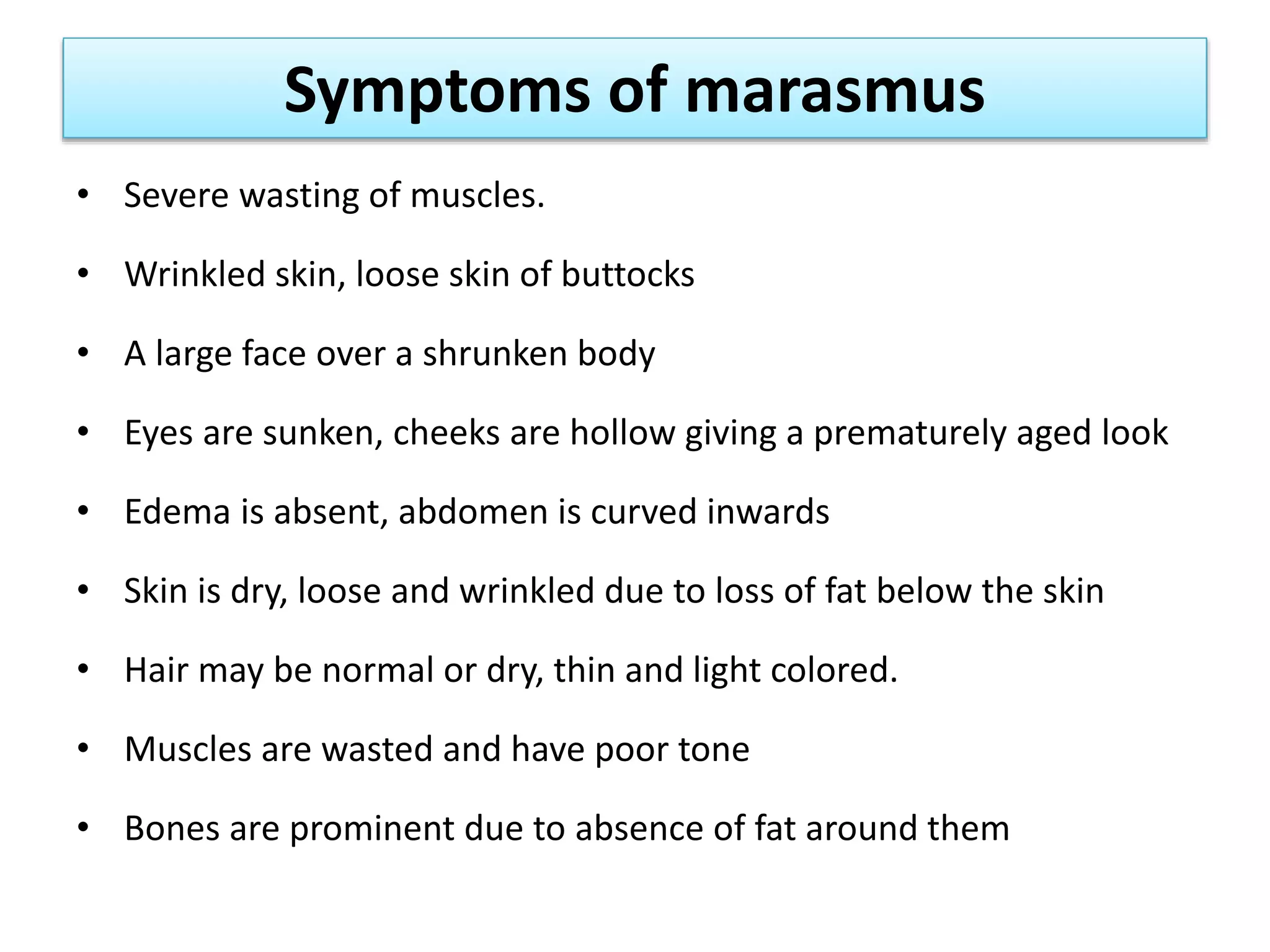 Symptoms of marasmus

• Severe wasting of muscles.

• Wrinkled skin, loose skin of buttocks

• A large face over a shrunken body

• Eyes are sunken, cheeks are hollow giving a prematurely aged look

• Edema is absent, abdomen is curved inwards

• Skin is dry, loose and wrinkled due to loss of fat below the skin

• Hair may be normal or dry, thin and light colored.

• Muscles are wasted and have poor tone

• Bones are prominent due to absence of fat around them